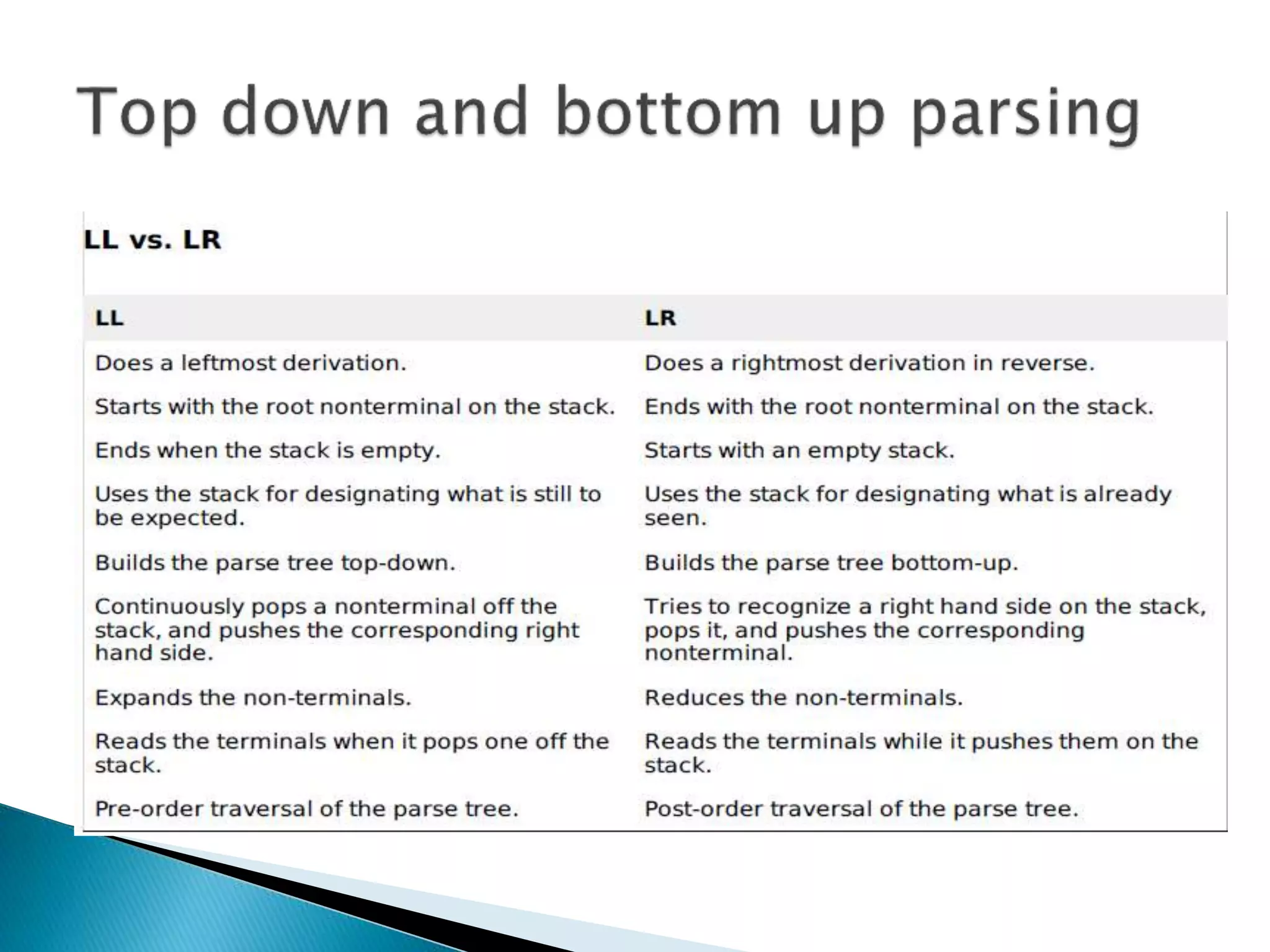 Top down and bottom up parsing

LL vs. LR

| LL | LR |
|---|---|
| Does a leftmost derivation. | Does a rightmost derivation in reverse. |
| Starts with the root nonterminal on the stack. | Ends with the root nonterminal on the stack. |
| Ends when the stack is empty. | Starts with an empty stack. |
| Uses the stack for designating what is still to be expected. | Uses the stack for designating what is already seen. |
| Builds the parse tree top-down. | Builds the parse tree bottom-up. |
| Continuously pops a nonterminal off the stack, and pushes the corresponding right hand side. | Tries to recognize a right hand side on the stack, pops it, and pushes the corresponding nonterminal. |
| Expands the non-terminals. | Reduces the non-terminals. |
| Reads the terminals when it pops one off the stack. | Reads the terminals while it pushes them on the stack. |
| Pre-order traversal of the parse tree. | Post-order traversal of the parse tree. |